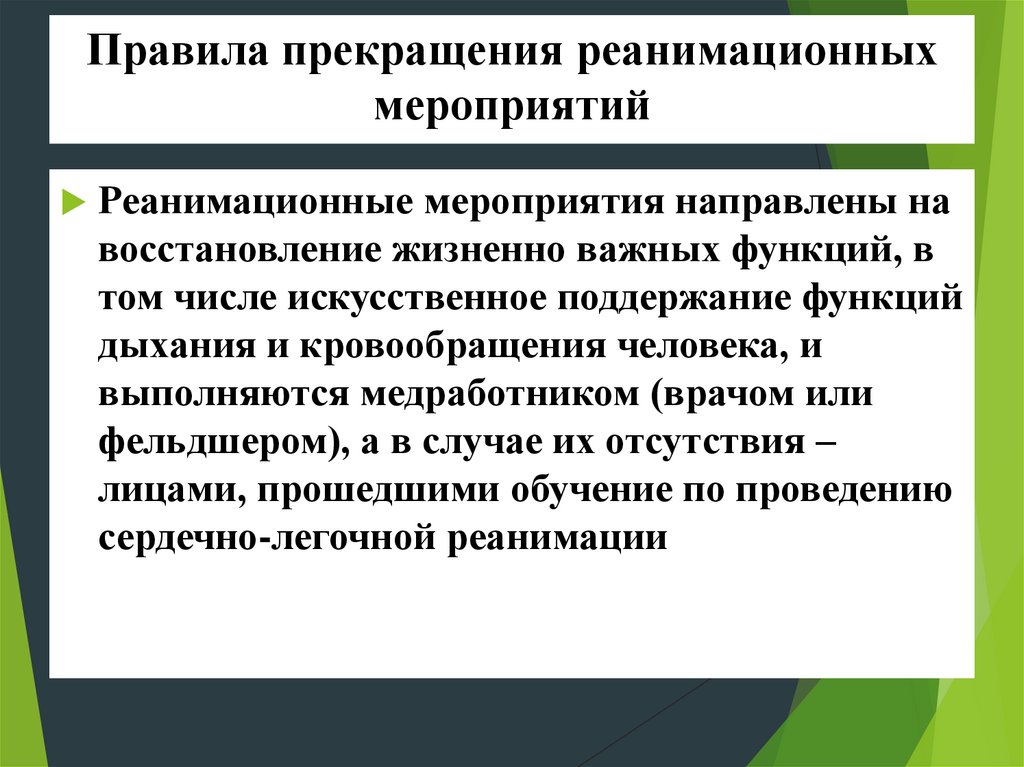 Правила прекращения реанимационных мероприятий

Реанимационные мероприятия направлены на восстановление жизненно важных функций, в том числе искусственное поддержание функций дыхания и кровообращения человека, и выполняются медработником (врачом или фельдшером), а в случае их отсутствия – лицами, прошедшими обучение по проведению сердечно-легочной реанимации